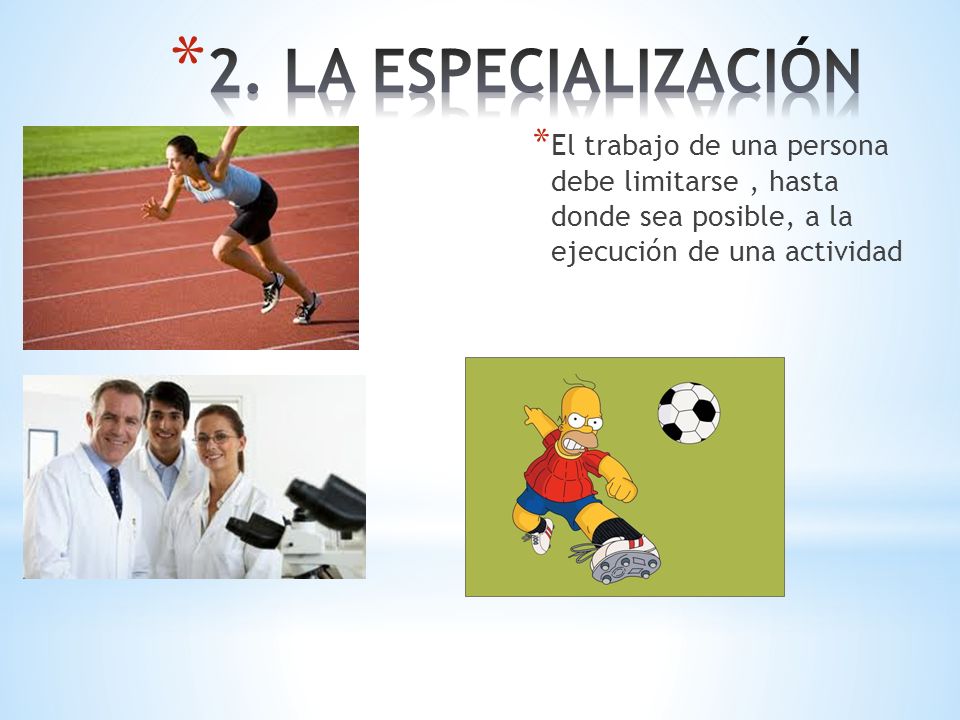 *2. LA ESPECIALIZACIÓN

*El trabajo de una persona debe limitarse , hasta donde sea posible, a la ejecución de una actividad